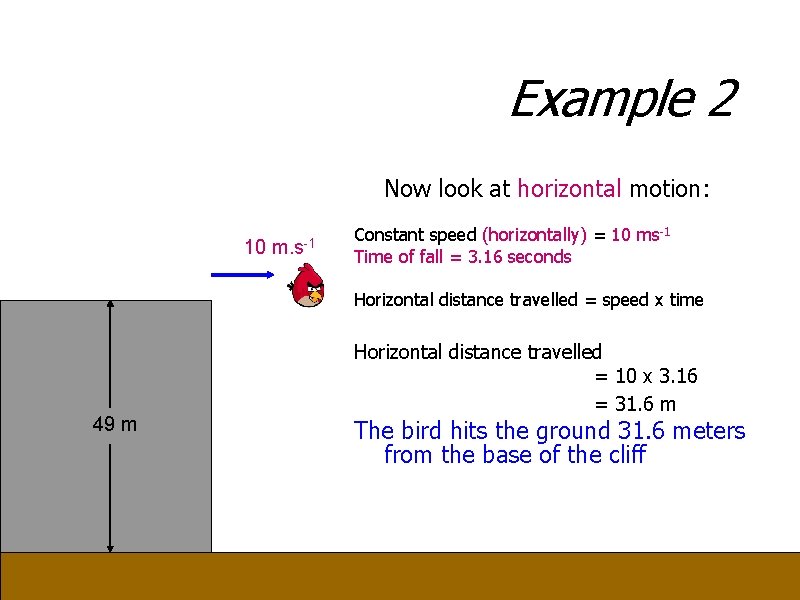 Example 2

Now look at horizontal motion:

10 m.s$^{-1}$

Constant speed (horizontally) = 10 ms$^{-1}$
Time of fall = 3.16 seconds

Horizontal distance travelled = speed x time

Horizontal distance travelled
= 10 x 3.16
= 31.6 m

The bird hits the ground 31.6 meters from the base of the cliff

49 m